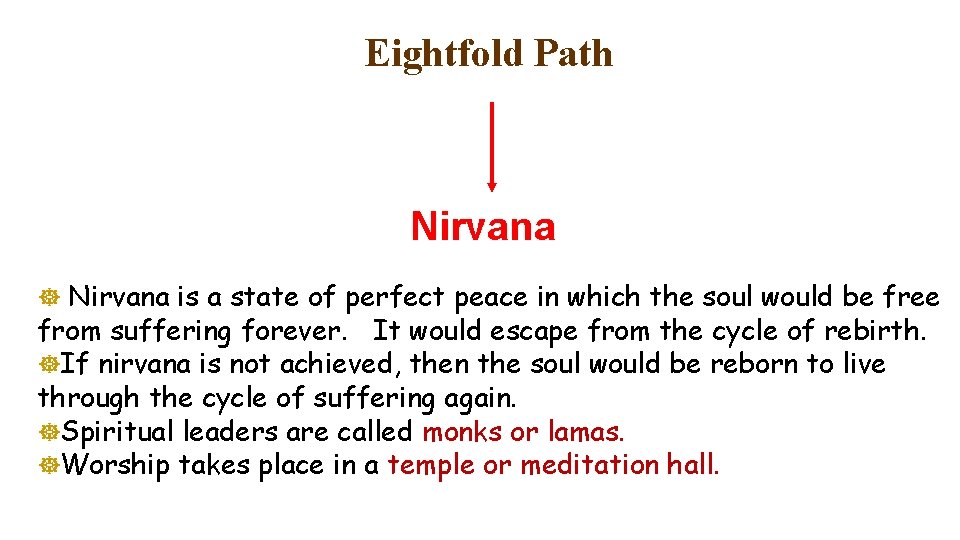 Eightfold Path

Nirvana

☸ Nirvana is a state of perfect peace in which the soul would be free from suffering forever. It would escape from the cycle of rebirth.
☸If nirvana is not achieved, then the soul would be reborn to live through the cycle of suffering again.
☸Spiritual leaders are called monks or lamas.
☸Worship takes place in a temple or meditation hall.